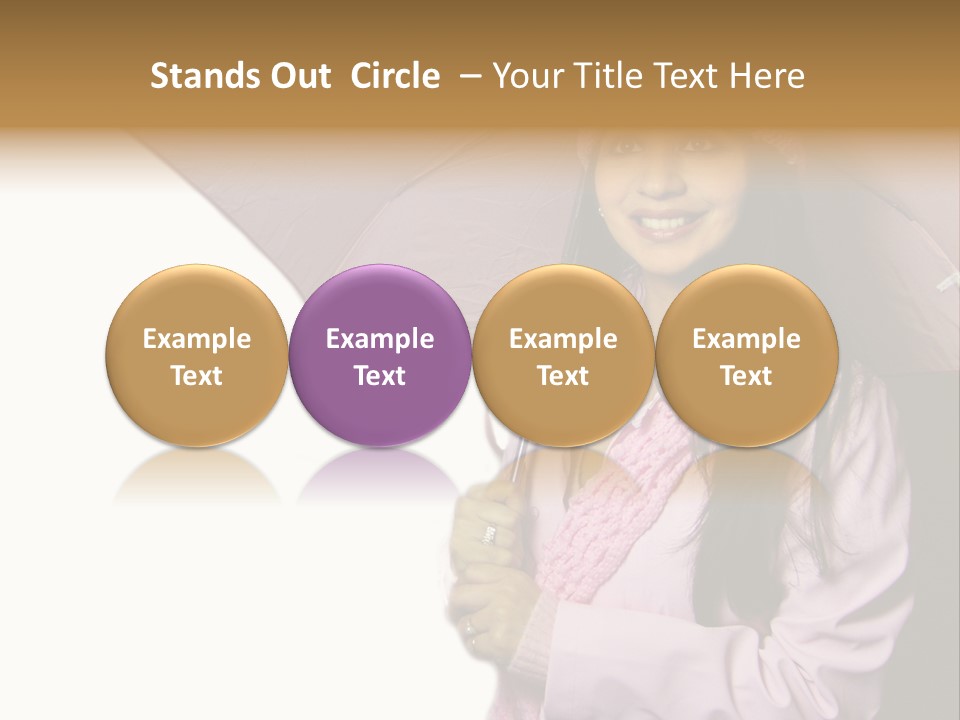 Stands Out Circle – Your Title Text Here

Example Text

Example Text

Example Text

Example Text